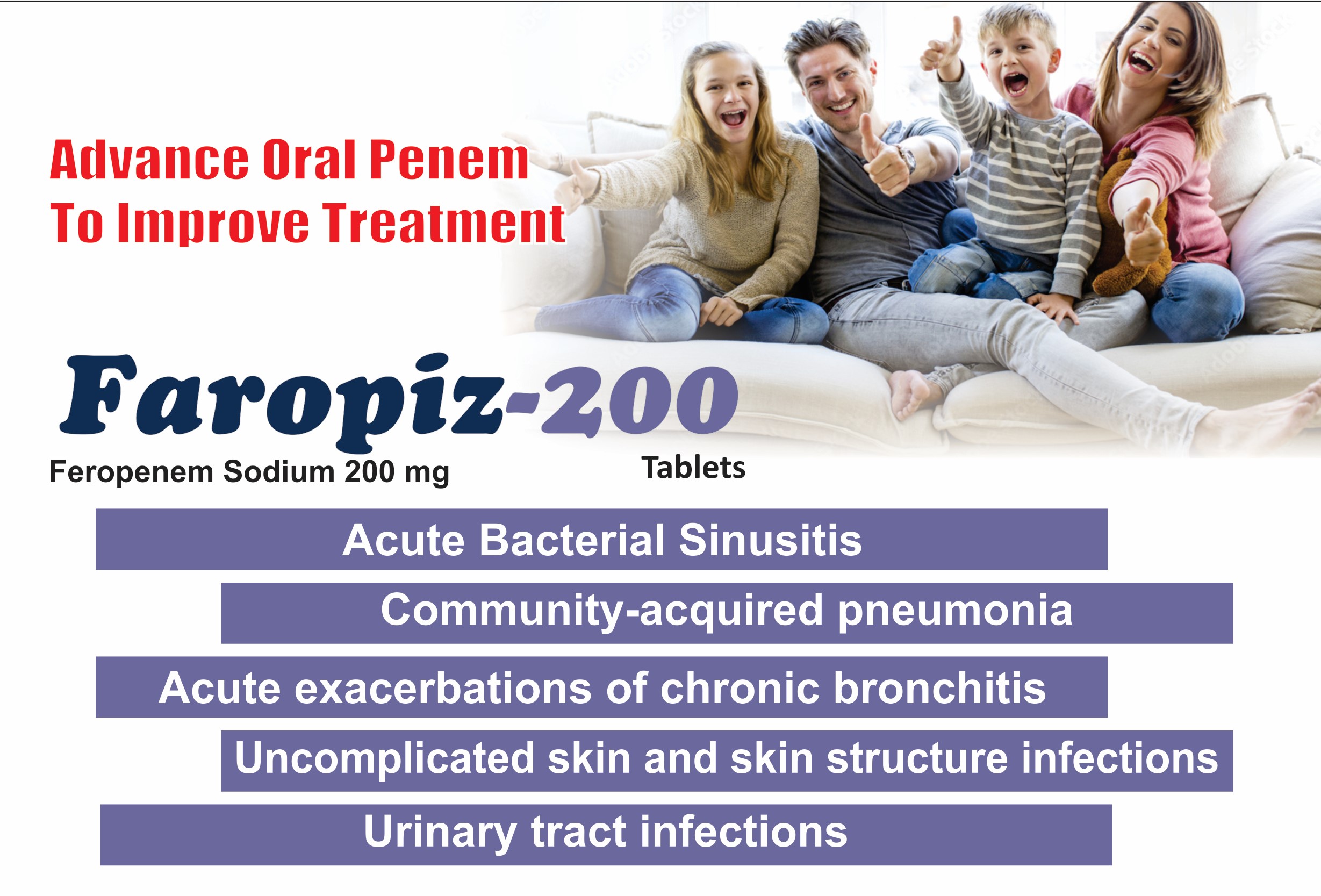 Advance Oral Penem
To Improve Treatment

Faropiz-200

Feropenem Sodium 200 mg

Tablets

Acute Bacterial Sinusitis

Community-acquired pneumonia

Acute exacerbations of chronic bronchitis

Uncomplicated skin and skin structure infections

Urinary tract infections